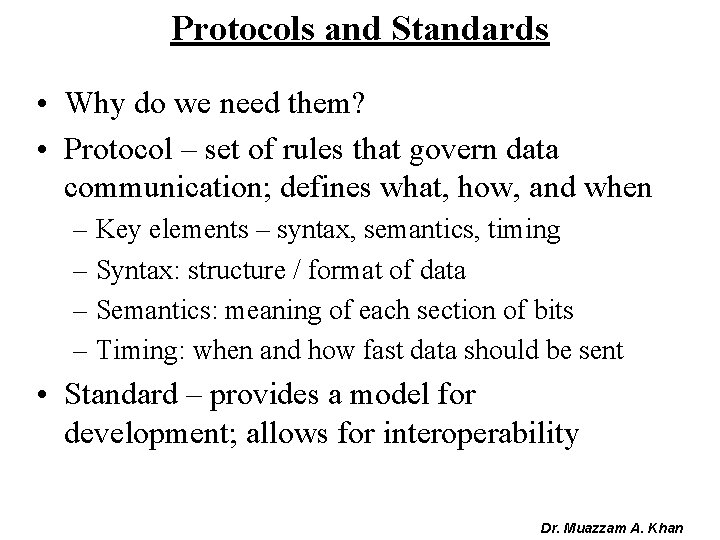 Protocols and Standards

• Why do we need them?
• Protocol – set of rules that govern data communication; defines what, how, and when
– Key elements – syntax, semantics, timing
– Syntax: structure / format of data
– Semantics: meaning of each section of bits
– Timing: when and how fast data should be sent
• Standard – provides a model for development; allows for interoperability

Dr. Muazzam A. Khan